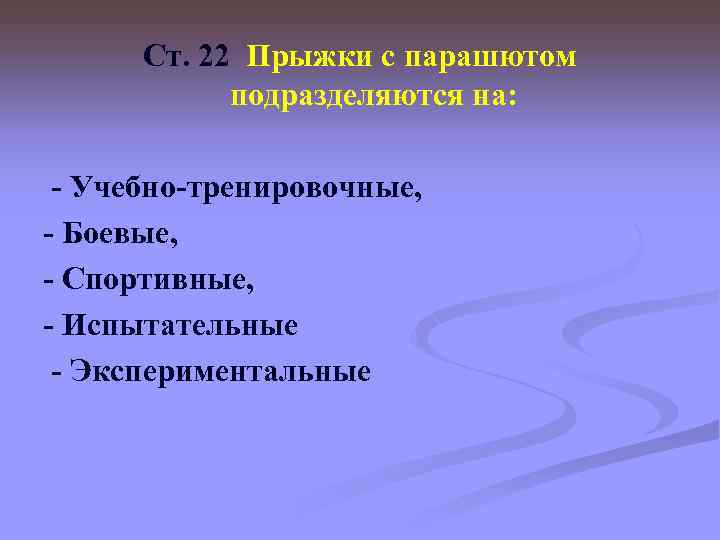 Ст. 22 Прыжки с парашютом подразделяются на:

- Учебно-тренировочные,
- Боевые,
- Спортивные,
- Испытательные
- Экспериментальные